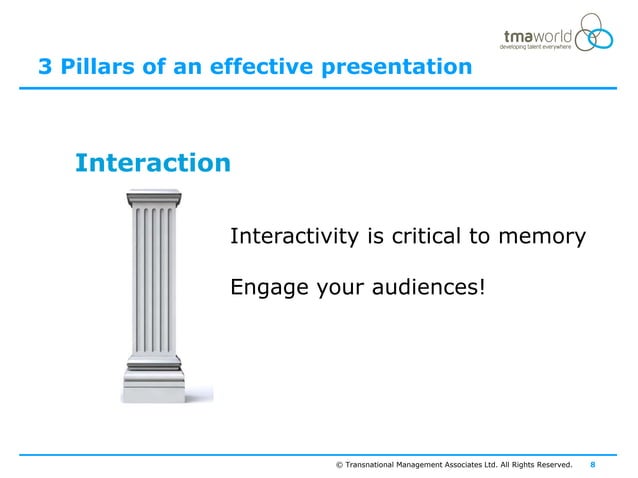 tmaworld
developing talent everywhere

3 Pillars of an effective presentation

Interaction

Interactivity is critical to memory

Engage your audiences!

© Transnational Management Associates Ltd. All Rights Reserved. 8